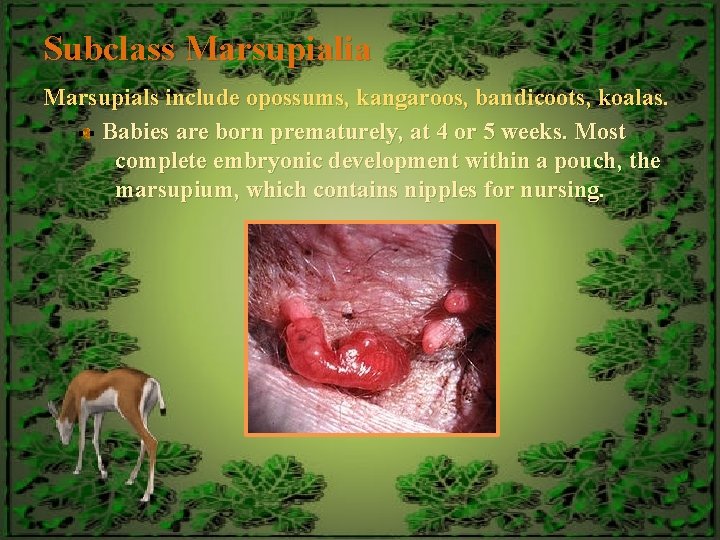 Subclass Marsupialia

Marsupials include opossums, kangaroos, bandicoots, koalas.

Babies are born prematurely, at 4 or 5 weeks. Most complete embryonic development within a pouch, the marsupium, which contains nipples for nursing.